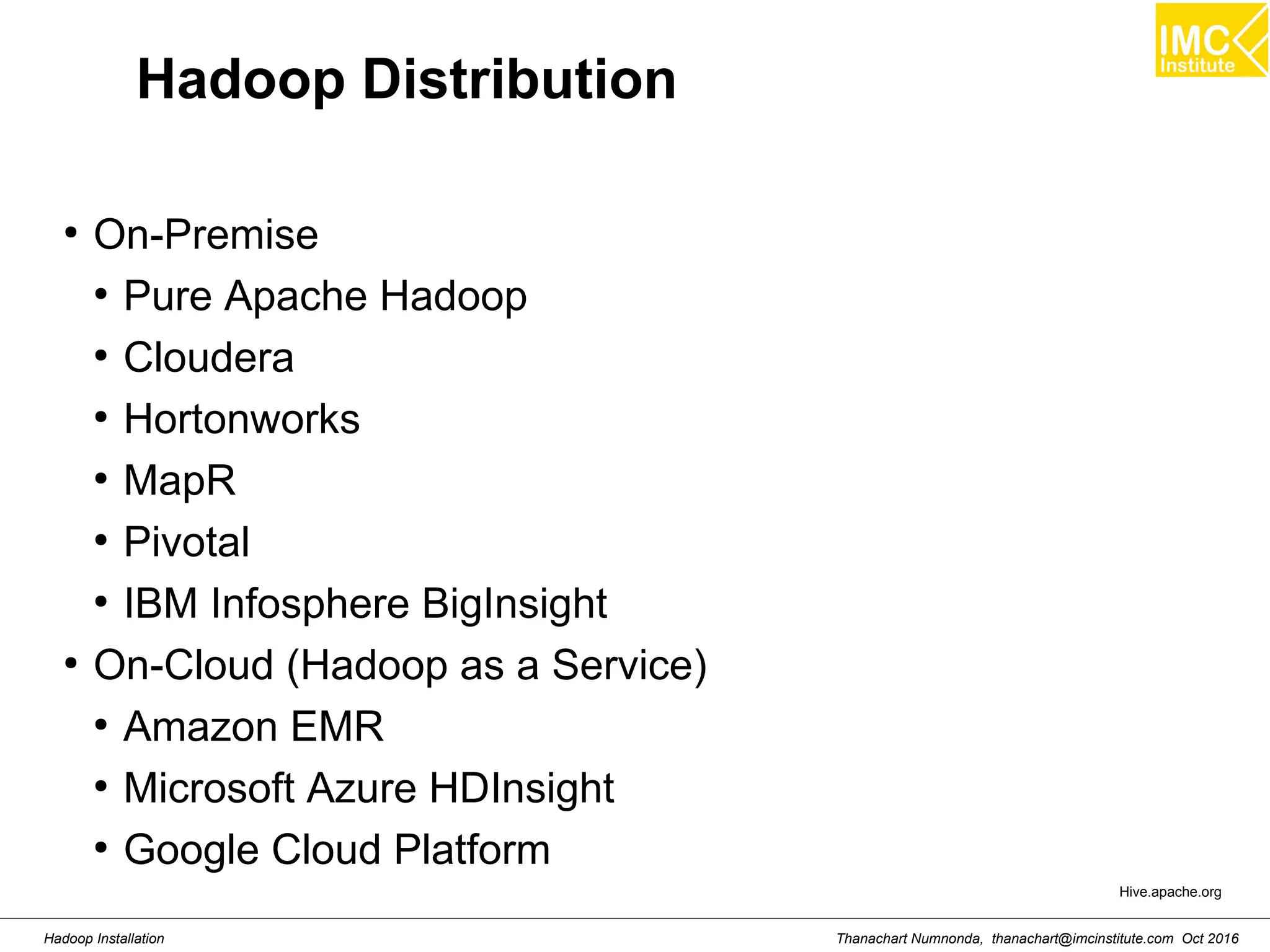 IMC Institute

Hadoop Distribution

• On-Premise
  • Pure Apache Hadoop
  • Cloudera
  • Hortonworks
  • MapR
  • Pivotal
  • IBM Infosphere BigInsight
• On-Cloud (Hadoop as a Service)
  • Amazon EMR
  • Microsoft Azure HDInsight
  • Google Cloud Platform

Hive.apache.org

Hadoop Installation

Thanachart Numnonda, thanachart@imcinstitute.com Oct 2016